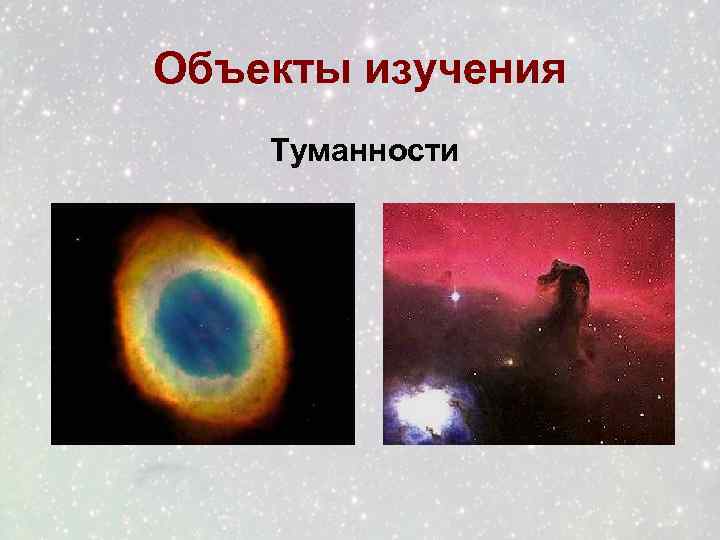 Объекты изучения

Туманности